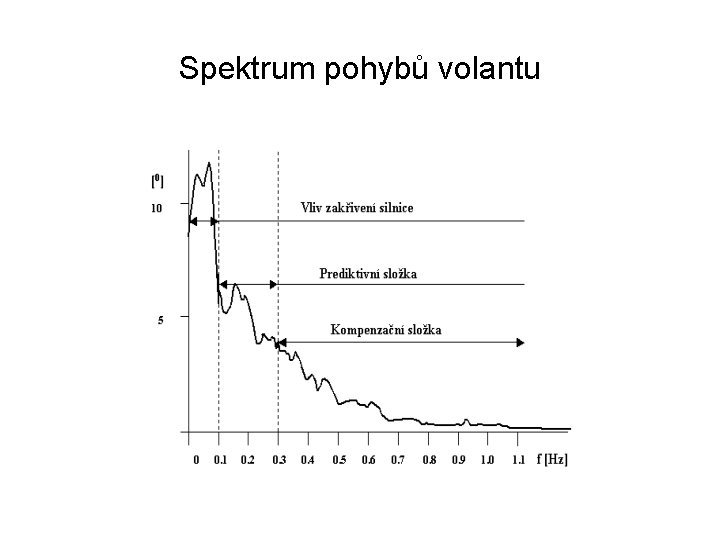 Spektrum pohybů volantu

[$^0$]

10

5

Vliv zakřivení silnice

Prediktivní složka

Kompenzační složka

0 0.1 0.2 0.3 0.4 0.5 0.6 0.7 0.8 0.9 1.0 1.1 f [Hz]